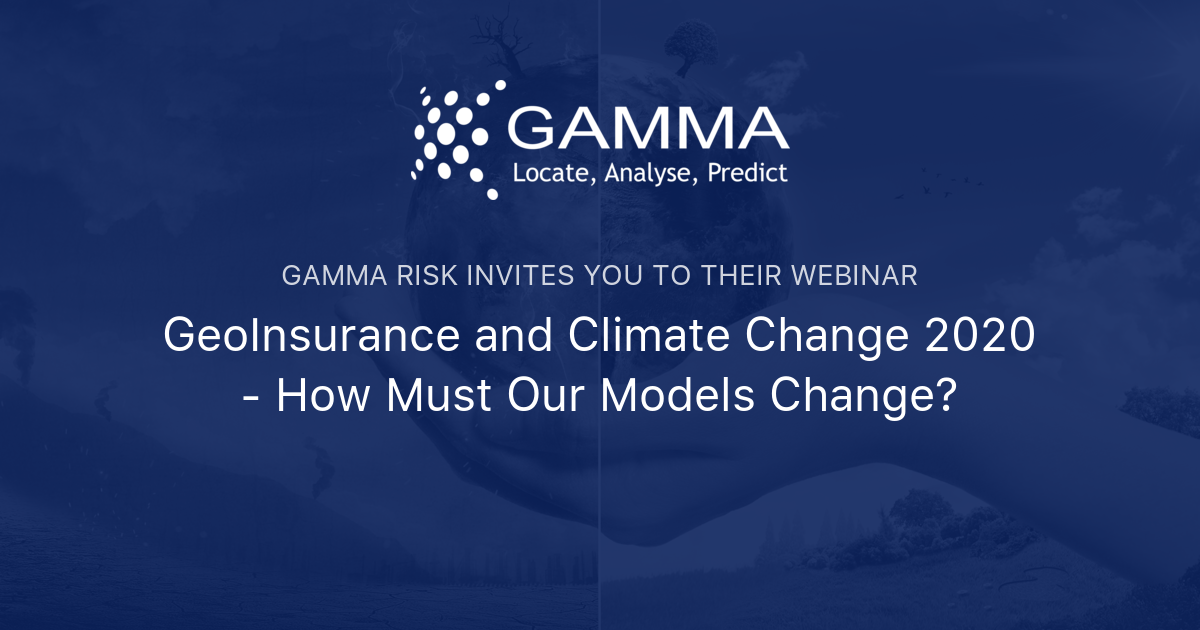 GAMMA
Locate, Analyse, Predict

GAMMA RISK INVITES YOU TO THEIR WEBINAR

GeoInsurance and Climate Change 2020 - How Must Our Models Change?